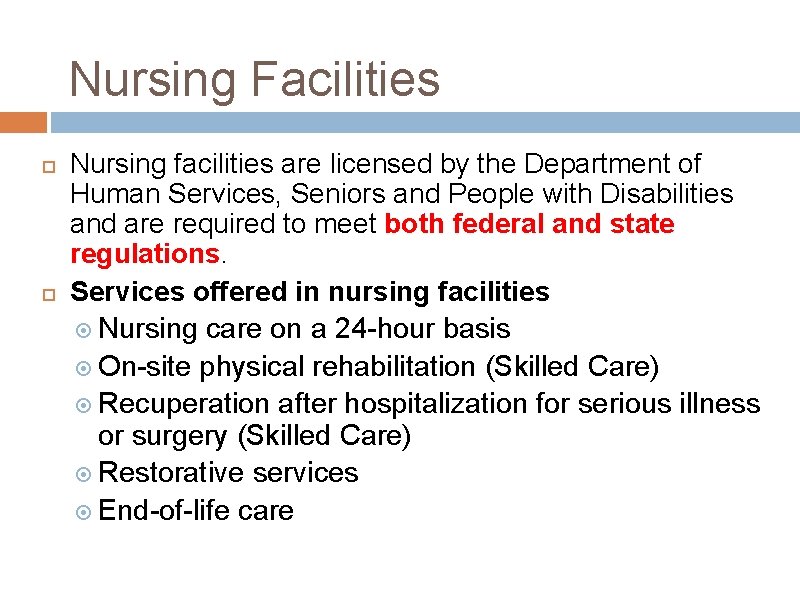 Nursing Facilities

Nursing facilities are licensed by the Department of Human Services, Seniors and People with Disabilities and are required to meet both federal and state regulations.

Services offered in nursing facilities

Nursing care on a 24-hour basis

On-site physical rehabilitation (Skilled Care)

Recuperation after hospitalization for serious illness or surgery (Skilled Care)

Restorative services

End-of-life care